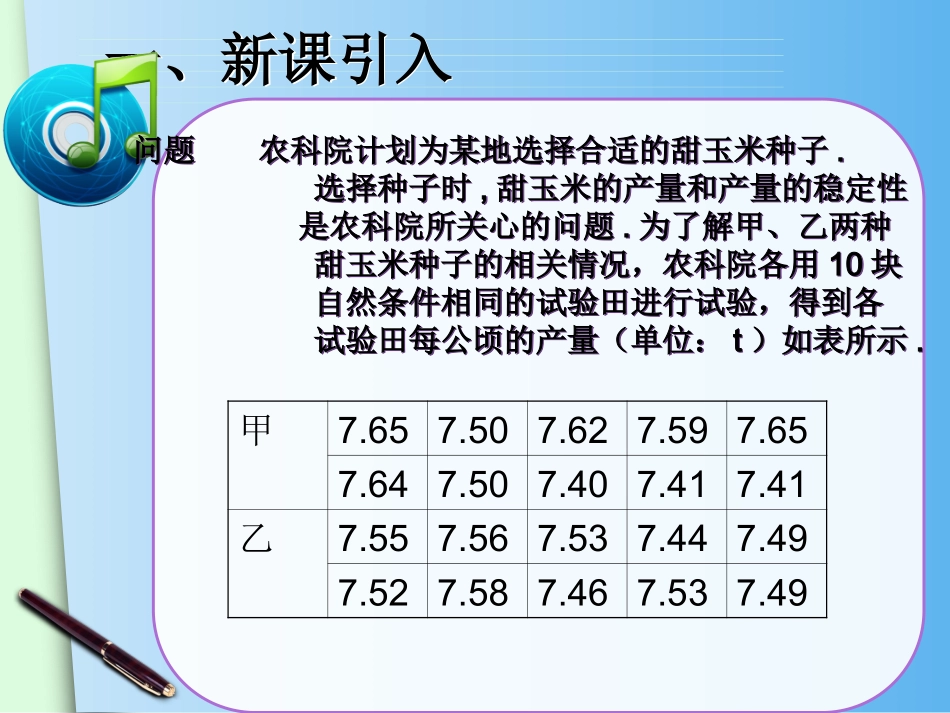 一、新课引入

问题　农科院计划为某地选择合适的甜玉米种子．选择种子时，甜玉米的产量和产量的稳定性是农科院所关心的问题．为了解甲、乙两种甜玉米种子的相关情况，农科院各用 10 块自然条件相同的试验田进行试验，得到各试验田每公顷的产量（单位： t ）如表所示．

| 甲 | 7.65 | 7.50 | 7.62 | 7.59 | 7.65 |
|---|---|---|---|---|---|
| | 7.64 | 7.50 | 7.40 | 7.41 | 7.41 |
| 乙 | 7.55 | 7.56 | 7.53 | 7.44 | 7.49 |
| | 7.52 | 7.58 | 7.46 | 7.53 | 7.49 |